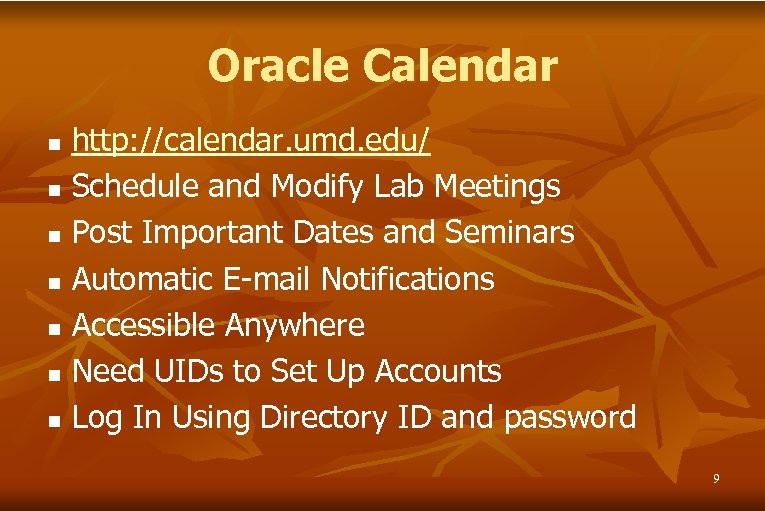 Oracle Calendar

- http://calendar.umd.edu/
- Schedule and Modify Lab Meetings
- Post Important Dates and Seminars
- Automatic E-mail Notifications
- Accessible Anywhere
- Need UIDs to Set Up Accounts
- Log In Using Directory ID and password

9